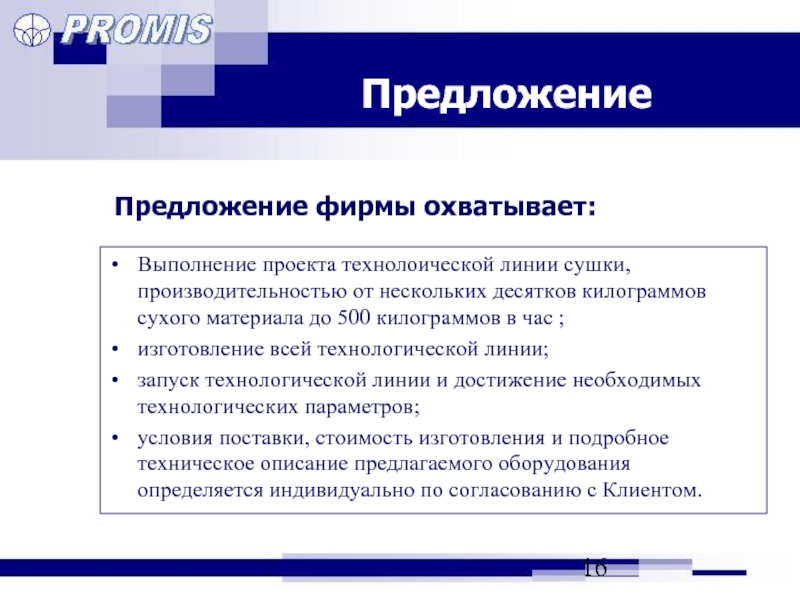 PROMIS

Предложение

Предложение фирмы охватывает:

• Выполнение проекта технолоической линии сушки, производительностью от нескольких десятков килограммов сухого материала до 500 килограммов в час ;
• изготовление всей технологической линии;
• запуск технологической линии и достижение необходимых технологических параметров;
• условия поставки, стоимость изготовления и подробное техническое описание предлагаемого оборудования определяется индивидуально по согласованию с Клиентом.

16